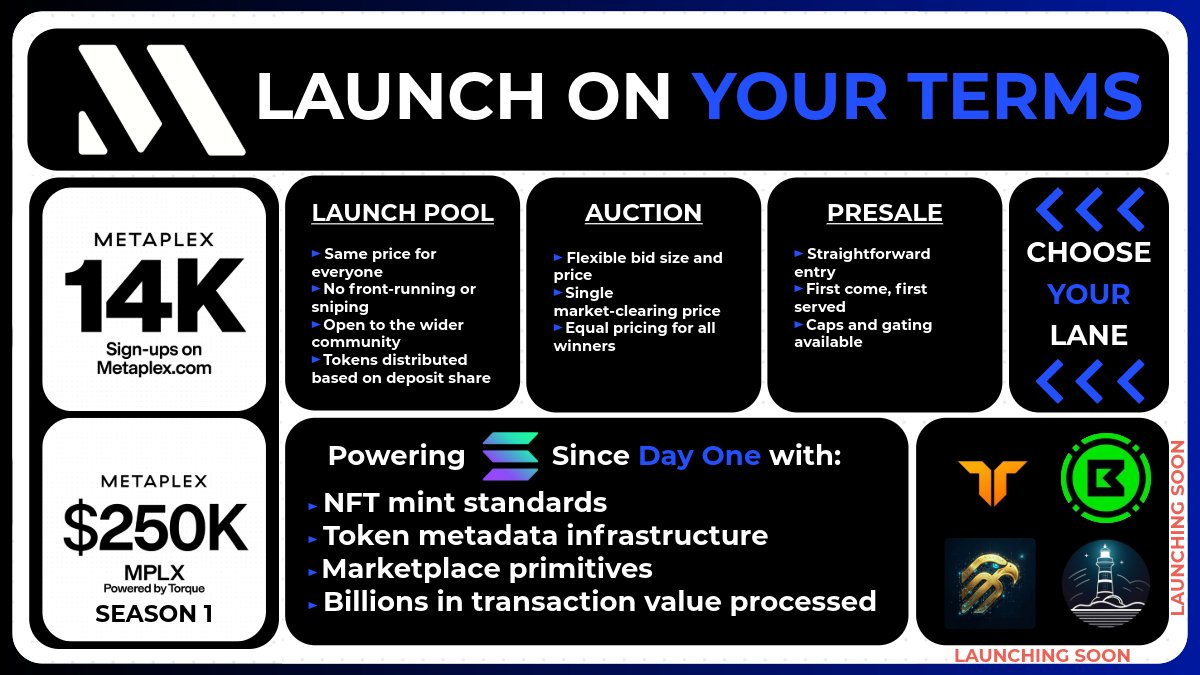 LAUNCH ON YOUR TERMS

METAPLEX
14K
Sign-ups on Metaplex.com

METAPLEX
$250K
MPLX
Powered by Torque
SEASON 1

LAUNCH POOL
▸ Same price for everyone
▸ No front-running or sniping
▸ Open to the wider community
▸ Tokens distributed based on deposit share

AUCTION
▸ Flexible bid size and price
▸ Single market-clearing price
▸ Equal pricing for all winners

PRESALE
▸ Straightforward entry
▸ First come, first served
▸ Caps and gating available

CHOOSE YOUR LANE

Powering Since Day One with:
▸ NFT mint standards
▸ Token metadata infrastructure
▸ Marketplace primitives
▸ Billions in transaction value processed

LAUNCHING SOON

LAUNCHING SOON